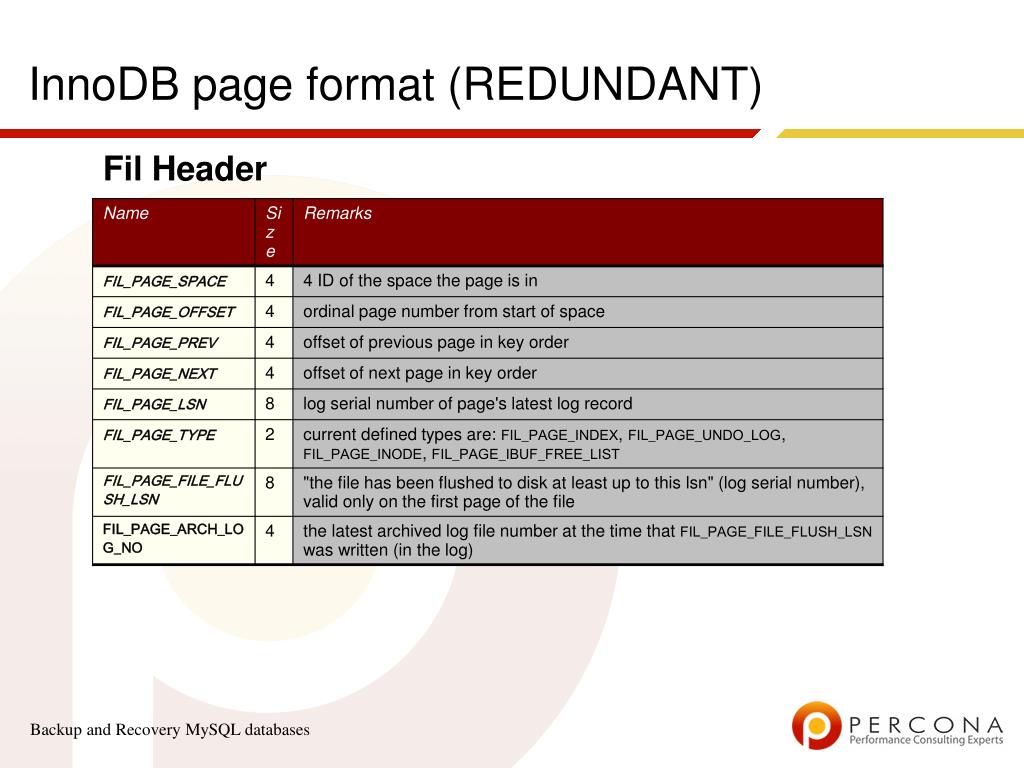 InnoDB page format (REDUNDANT)

Fil Header

| Name | Size | Remarks |
|---|---|---|
| FIL_PAGE_SPACE | 4 | 4 ID of the space the page is in |
| FIL_PAGE_OFFSET | 4 | ordinal page number from start of space |
| FIL_PAGE_PREV | 4 | offset of previous page in key order |
| FIL_PAGE_NEXT | 4 | offset of next page in key order |
| FIL_PAGE_LSN | 8 | log serial number of page's latest log record |
| FIL_PAGE_TYPE | 2 | current defined types are: FIL_PAGE_INDEX, FIL_PAGE_UNDO_LOG, FIL_PAGE_INODE, FIL_PAGE_IBUF_FREE_LIST |
| FIL_PAGE_FILE_FLUSH_LSN | 8 | "the file has been flushed to disk at least up to this lsn" (log serial number), valid only on the first page of the file |
| FIL_PAGE_ARCH_LOG_NO | 4 | the latest archived log file number at the time that FIL_PAGE_FILE_FLUSH_LSN was written (in the log) |

Backup and Recovery MySQL databases

PERCONA
Performance Consulting Experts